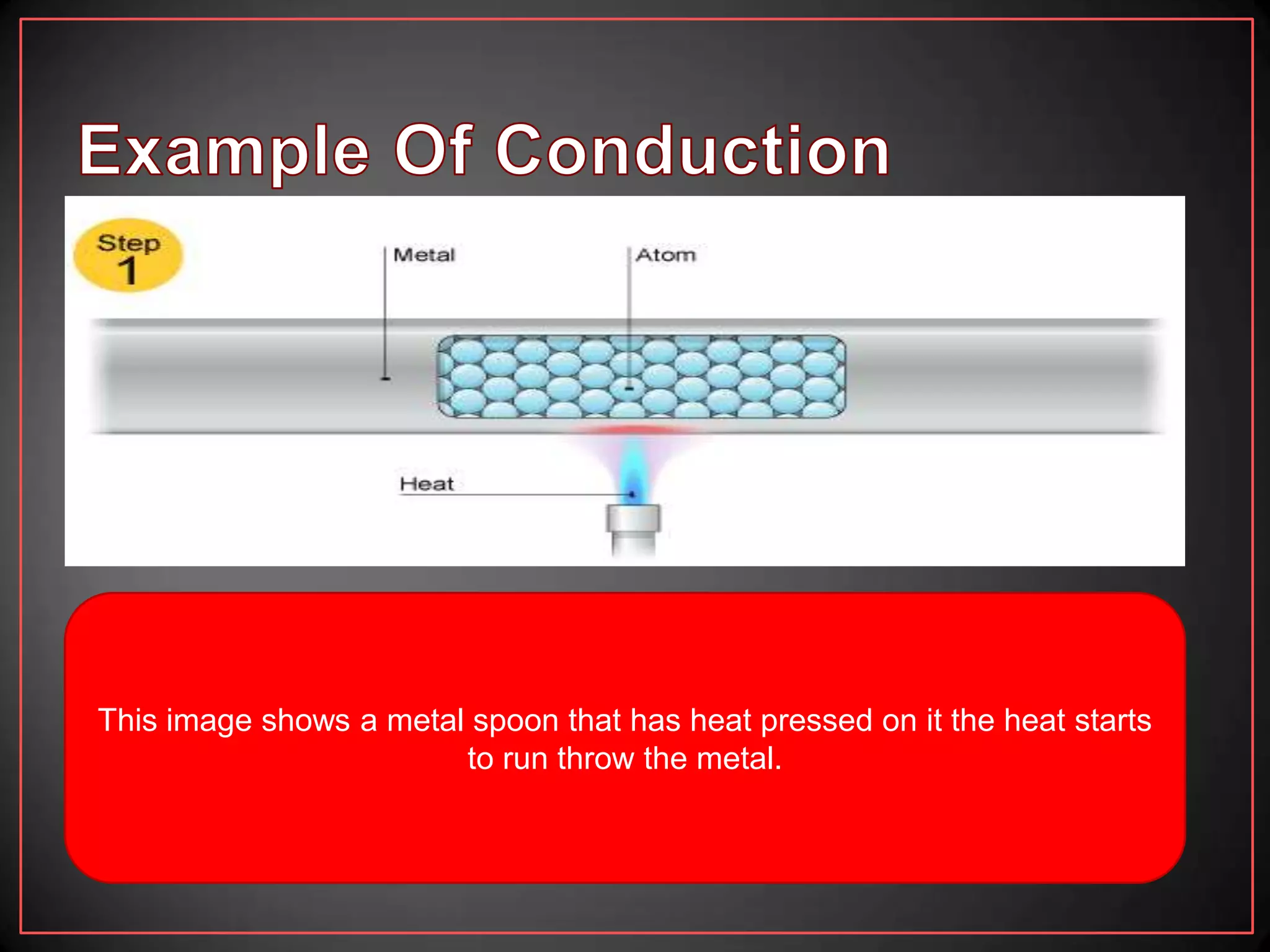 Example Of Conduction

Step 1

Metal

Atom

Heat

This image shows a metal spoon that has heat pressed on it the heat starts to run throw the metal.